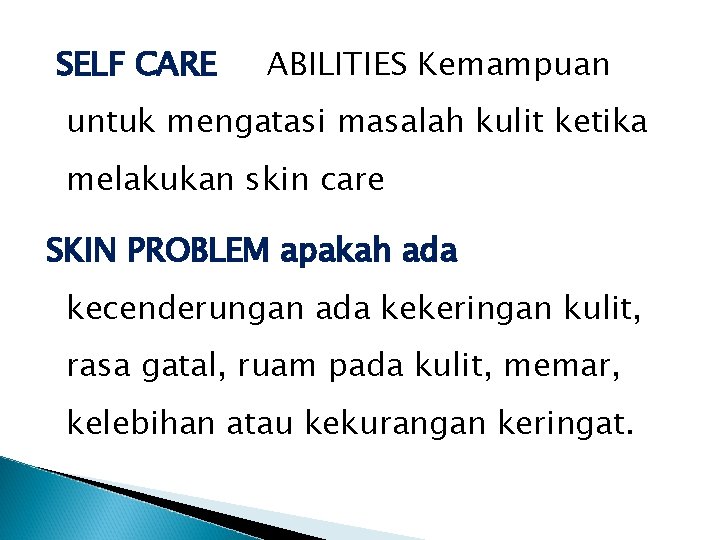 SELF CARE ABILITIES Kemampuan untuk mengatasi masalah kulit ketika melakukan skin care

SKIN PROBLEM apakah ada kecenderungan ada kekeringan kulit, rasa gatal, ruam pada kulit, memar, kelebihan atau kekurangan keringat.